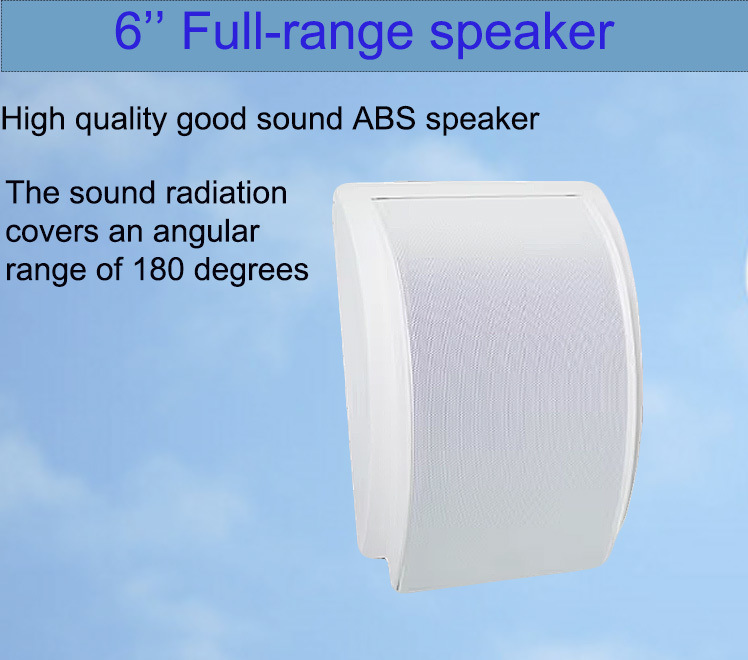 6’’ Full-range speaker

High quality good sound ABS speaker

The sound radiation covers an angular range of 180 degrees